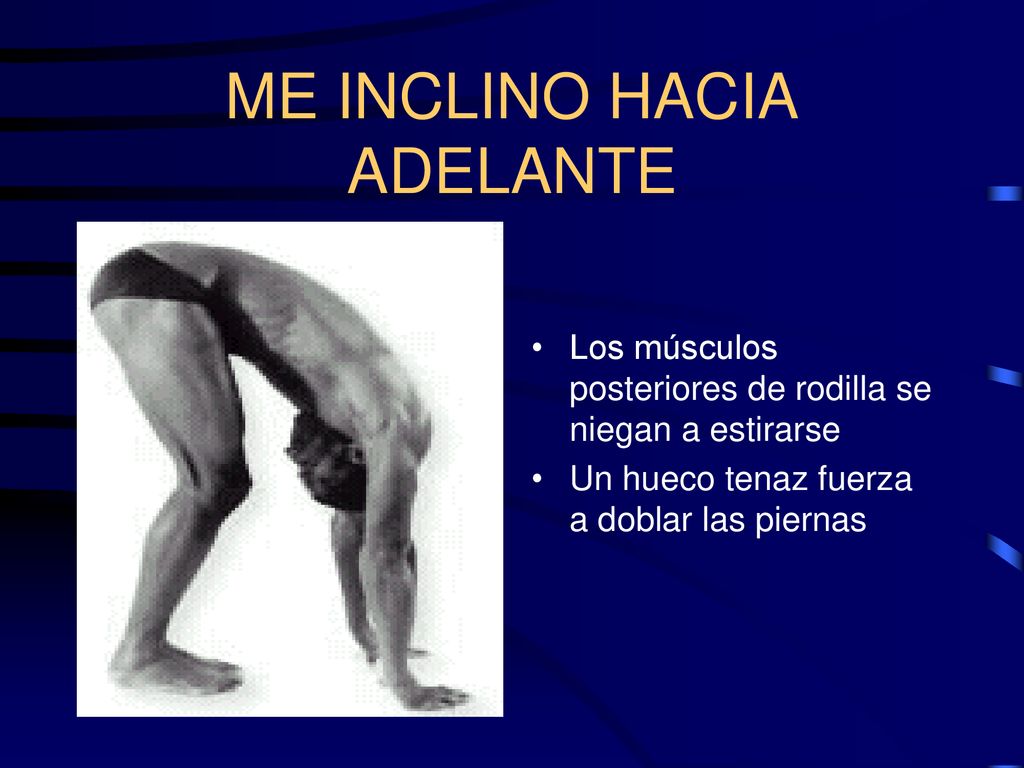 ME INCLINO HACIA ADELANTE

• Los músculos posteriores de rodilla se niegan a estirarse
• Un hueco tenaz fuerza a doblar las piernas